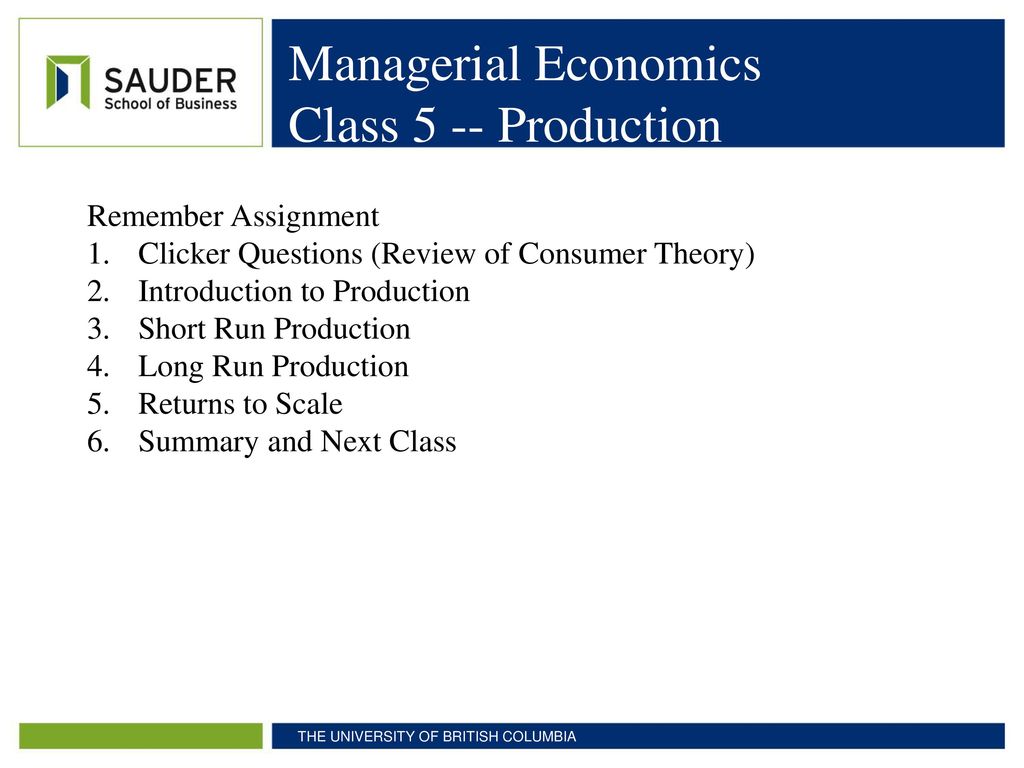 SAUDER
School of Business

Managerial Economics
Class 5 -- Production

Remember Assignment
1. Clicker Questions (Review of Consumer Theory)
2. Introduction to Production
3. Short Run Production
4. Long Run Production
5. Returns to Scale
6. Summary and Next Class

THE UNIVERSITY OF BRITISH COLUMBIA